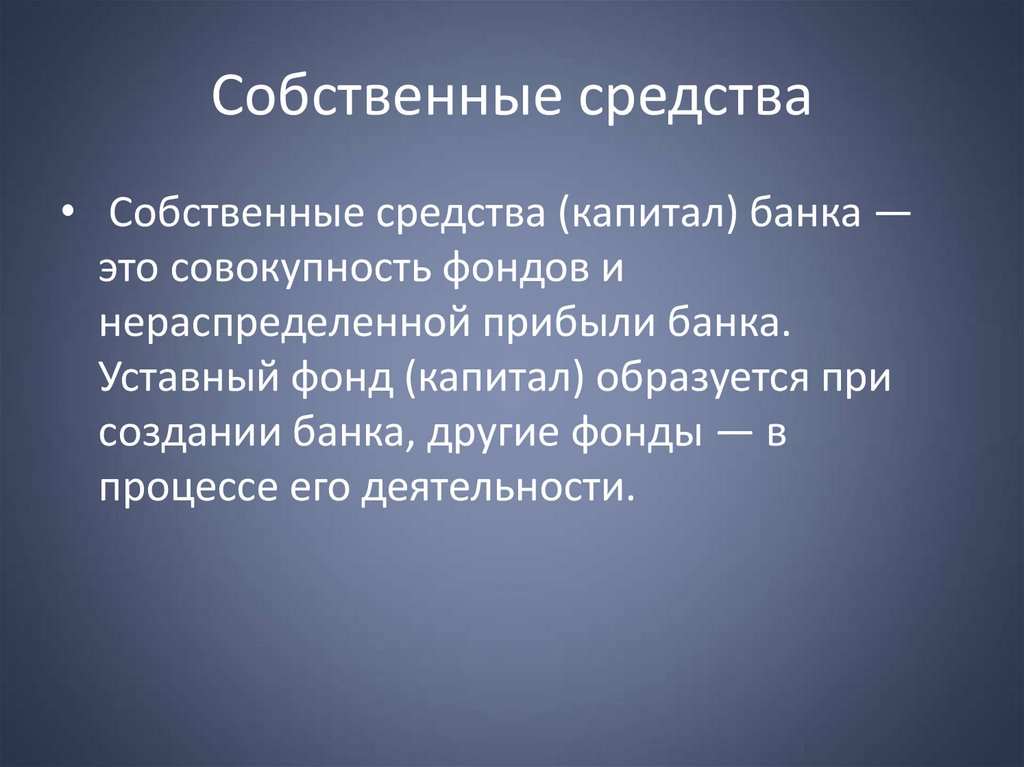 Собственные средства

• Собственные средства (капитал) банка — это совокупность фондов и нераспределенной прибыли банка. Уставный фонд (капитал) образуется при создании банка, другие фонды — в процессе его деятельности.